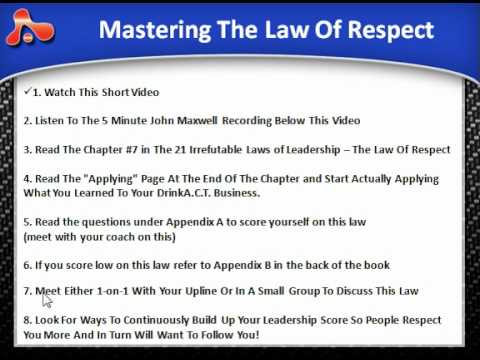 Mastering The Law Of Respect

✓1. Watch This Short Video

2. Listen To The 5 Minute John Maxwell Recording Below This Video

3. Read The Chapter #7 in The 21 Irrefutable Laws of Leadership – The Law Of Respect

4. Read The "Applying" Page At The End Of The Chapter and Start Actually Applying What You Learned To Your DrinkA.C.T. Business.

5. Read the questions under Appendix A to score yourself on this law (meet with your coach on this)

6. If you score low on this law refer to Appendix B in the back of the book

7. Meet Either 1-on-1 With Your Upline Or In A Small Group To Discuss This Law

8. Look For Ways To Continuously Build Up Your Leadership Score So People Respect You More And In Turn Will Want To Follow You!